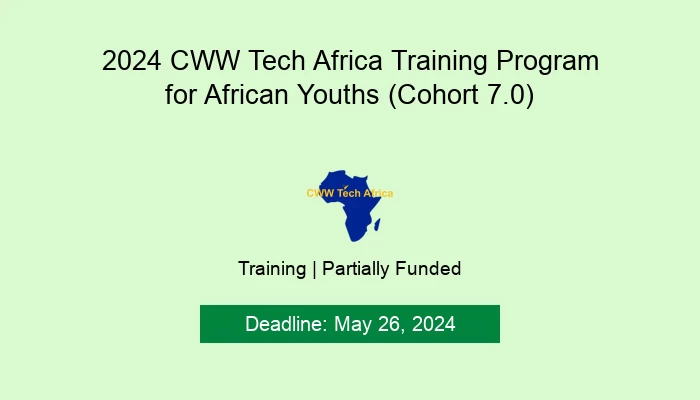 2024 CWW Tech Africa Training Program for African Youths (Cohort 7.0)

CWW Tech Africa

Training | Partially Funded

Deadline: May 26, 2024